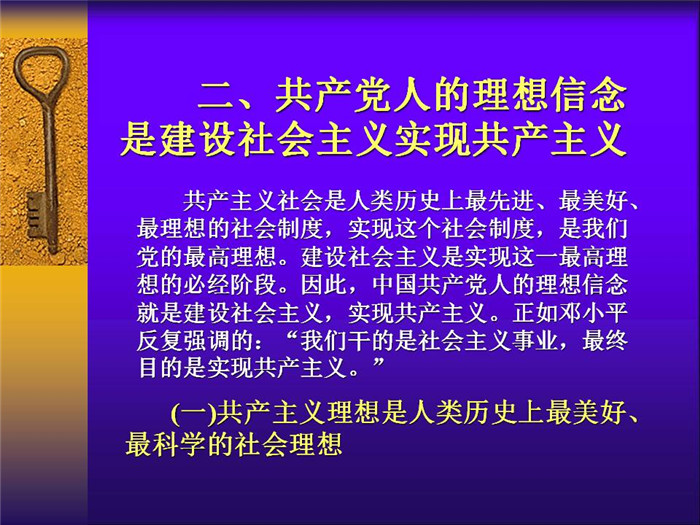 二、共产党人的理想信念是建设社会主义实现共产主义

共产主义社会是人类历史上最先进、最美好、最理想的社会制度，实现这个社会制度，是我们党的最高理想。建设社会主义是实现这一最高理想的必经阶段。因此，中国共产党人的理想信念就是建设社会主义，实现共产主义。正如邓小平反复强调的：“我们干的是社会主义事业，最终目的是实现共产主义。”

(一)共产主义理想是人类历史上最美好、最科学的社会理想